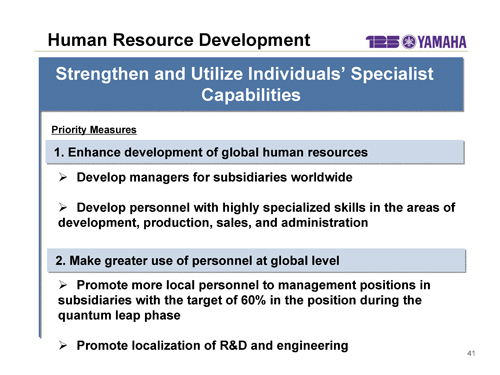 Human Resource Development

125 YAMAHA

Strengthen and Utilize Individuals' Specialist Capabilities

Priority Measures

1. Enhance development of global human resources

➢ Develop managers for subsidiaries worldwide

➢ Develop personnel with highly specialized skills in the areas of development, production, sales, and administration

2. Make greater use of personnel at global level

➢ Promote more local personnel to management positions in subsidiaries with the target of 60% in the position during the quantum leap phase

➢ Promote localization of R&D and engineering

41